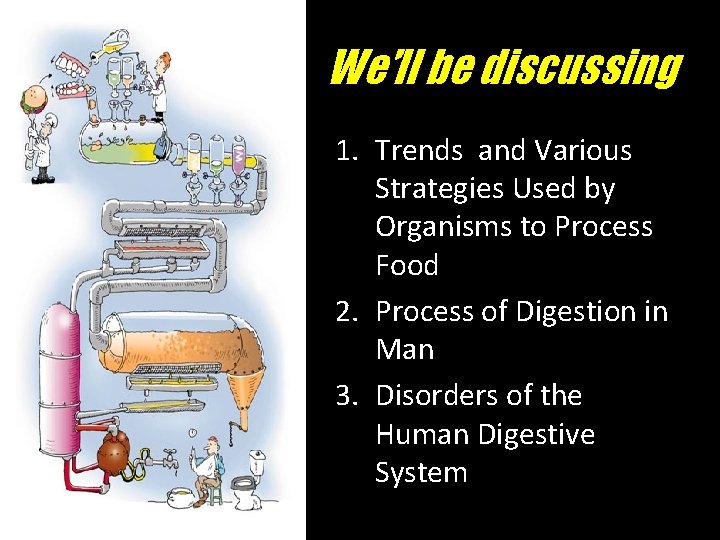 We'll be discussing

1. Trends and Various Strategies Used by Organisms to Process Food
2. Process of Digestion in Man
3. Disorders of the Human Digestive System